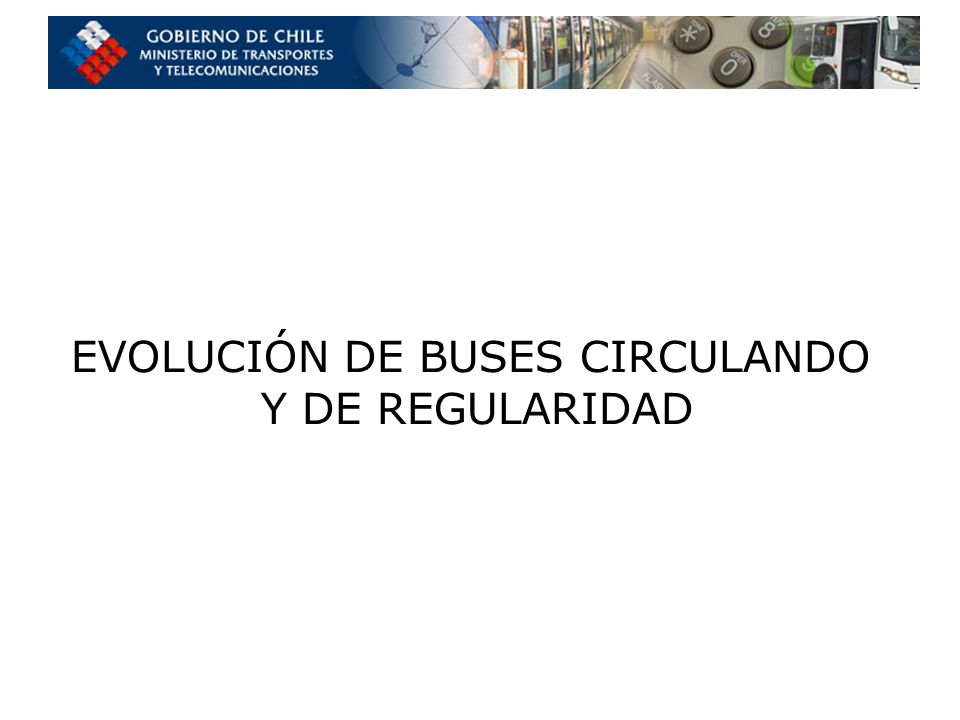 GOBIERNO DE CHILE
MINISTERIO DE TRANSPORTES
Y TELECOMUNICACIONES

EVOLUCIÓN DE BUSES CIRCULANDO
Y DE REGULARIDAD